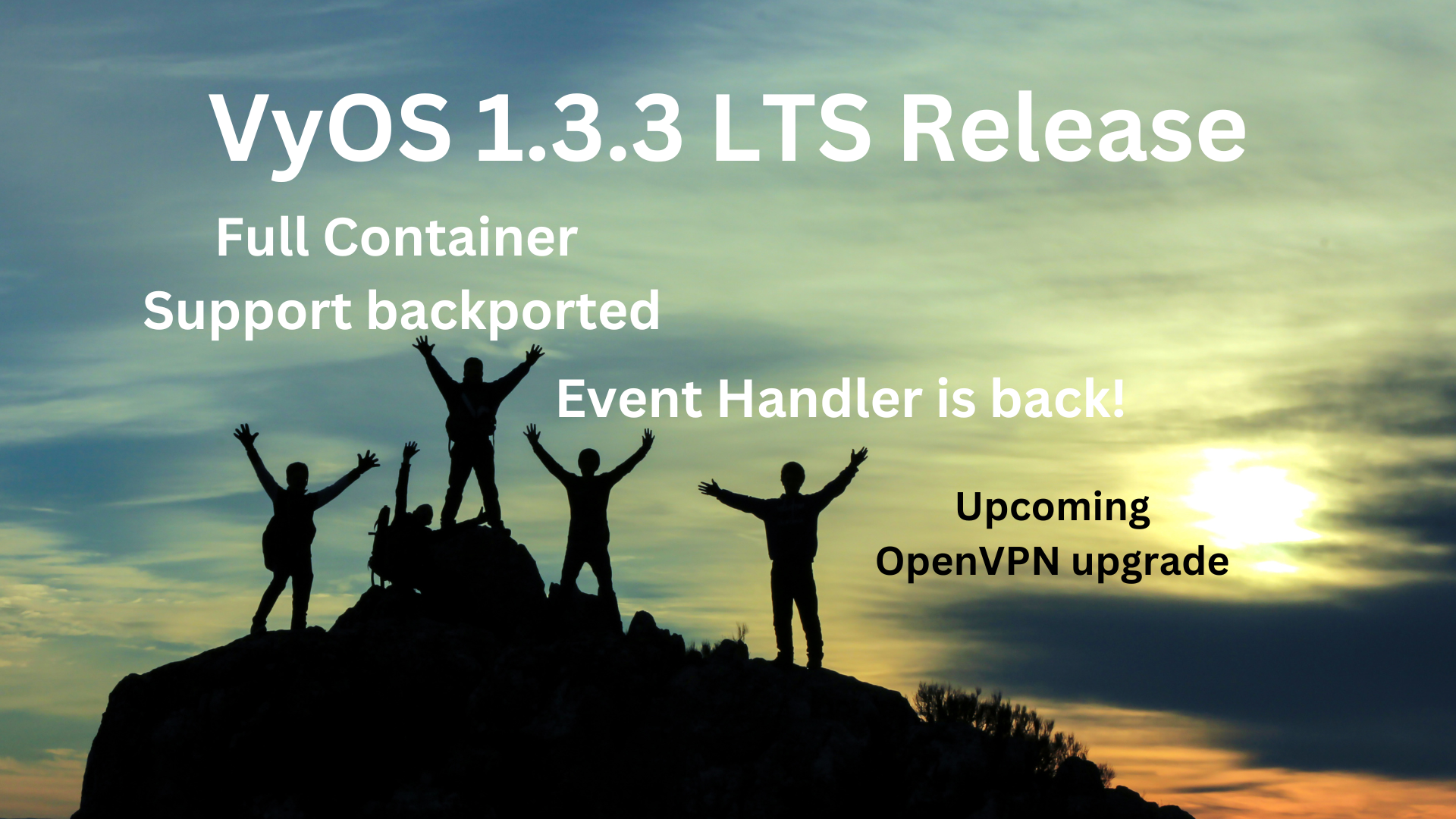 VyOS 1.3.3 LTS Release

Full Container Support backported

Event Handler is back!

Upcoming OpenVPN upgrade